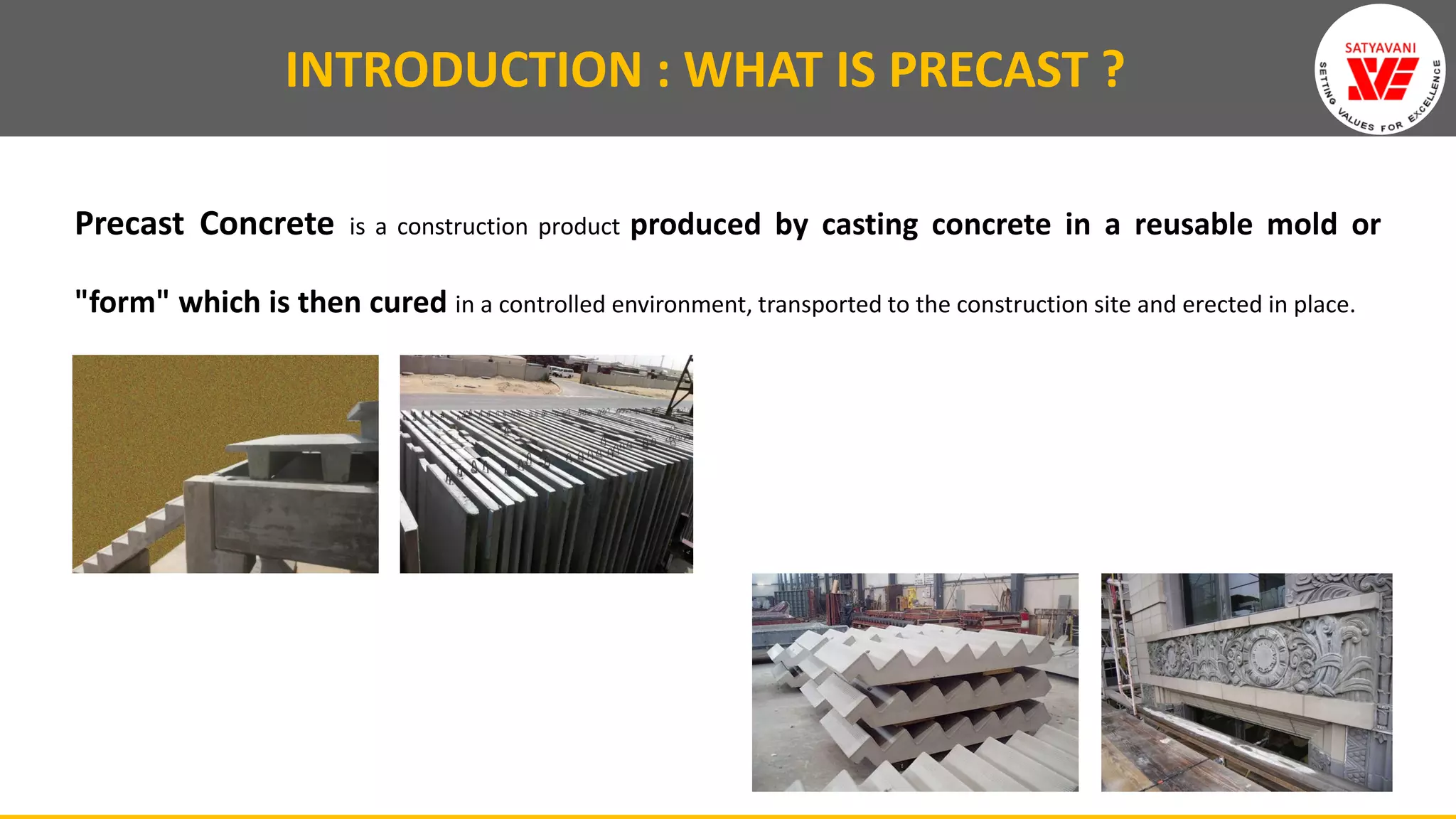 INTRODUCTION : WHAT IS PRECAST ?

SATYAVANI
SETTING VALUES FOR EXCELLENCE

Precast Concrete is a construction product produced by casting concrete in a reusable mold or "form" which is then cured in a controlled environment, transported to the construction site and erected in place.